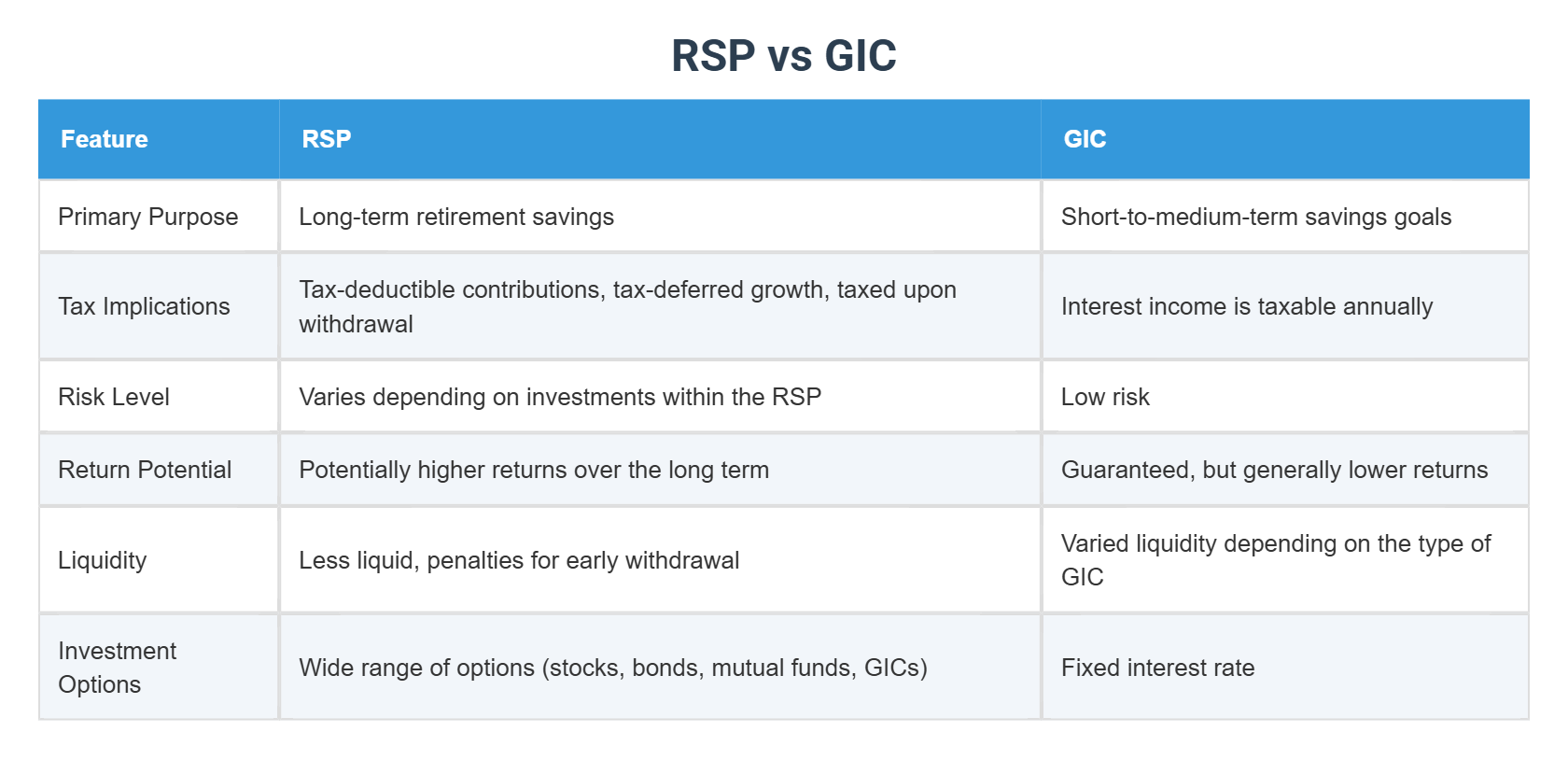 RSP vs GIC

| Feature | RSP | GIC |
|---|---|---|
| Primary Purpose | Long-term retirement savings | Short-to-medium-term savings goals |
| Tax Implications | Tax-deductible contributions, tax-deferred growth, taxed upon withdrawal | Interest income is taxable annually |
| Risk Level | Varies depending on investments within the RSP | Low risk |
| Return Potential | Potentially higher returns over the long term | Guaranteed, but generally lower returns |
| Liquidity | Less liquid, penalties for early withdrawal | Varied liquidity depending on the type of GIC |
| Investment Options | Wide range of options (stocks, bonds, mutual funds, GICs) | Fixed interest rate |